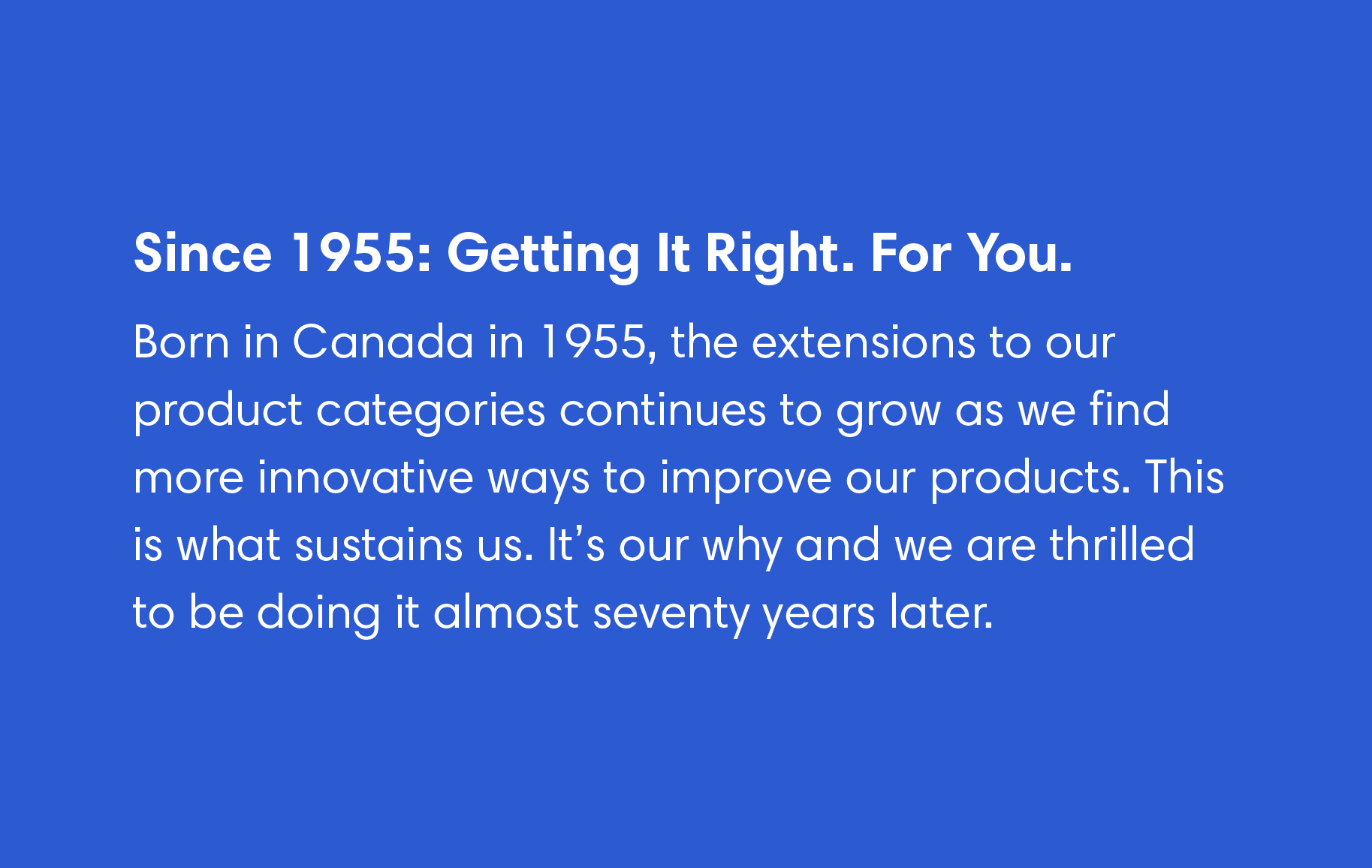 Since 1955: Getting It Right. For You.

Born in Canada in 1955, the extensions to our product categories continues to grow as we find more innovative ways to improve our products. This is what sustains us. It’s our why and we are thrilled to be doing it almost seventy years later.